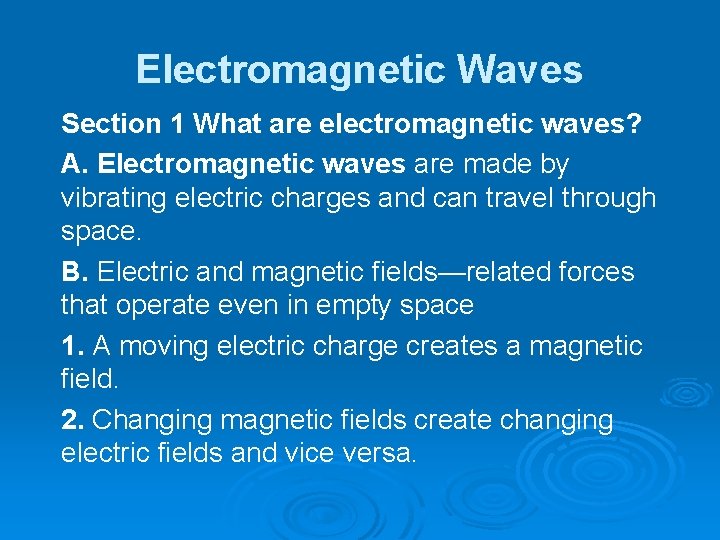 Electromagnetic Waves

Section 1 What are electromagnetic waves?

A. Electromagnetic waves are made by vibrating electric charges and can travel through space.

B. Electric and magnetic fields—related forces that operate even in empty space

1. A moving electric charge creates a magnetic field.

2. Changing magnetic fields create changing electric fields and vice versa.